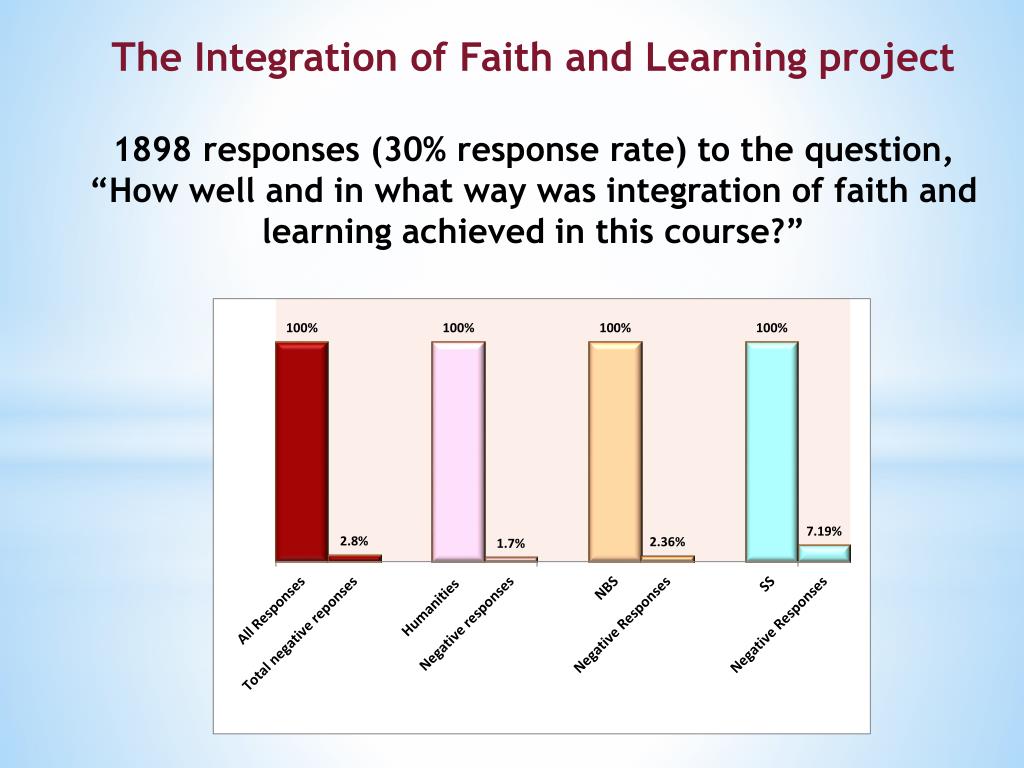 The Integration of Faith and Learning project

1898 responses (30% response rate) to the question, “How well and in what way was integration of faith and learning achieved in this course?”

100%
2.8%
100%
1.7%
100%
2.36%
100%
7.19%

All Responses
Total negative reponses
Humanities
Negative responses
NBS
Negative Responses
SS
Negative Responses